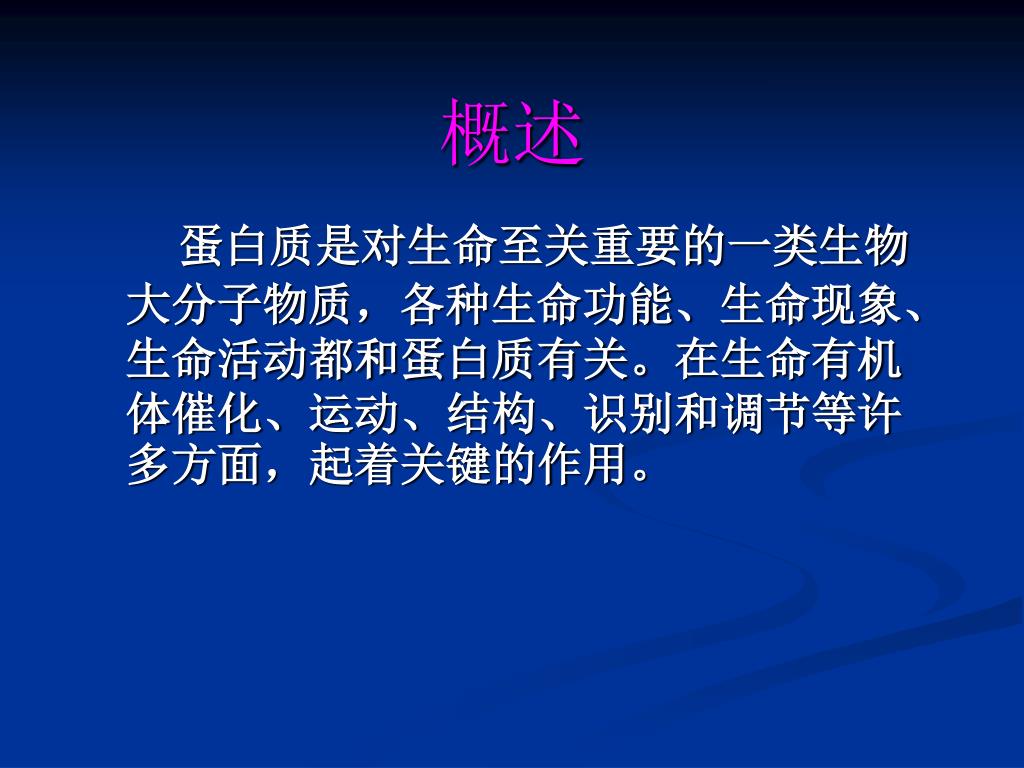 概述

蛋白质是对生命至关重要的一类生物大分子物质，各种生命功能、生命现象、生命活动都和蛋白质有关。在生命有机体催化、运动、结构、识别和调节等许多方面，起着关键的作用。